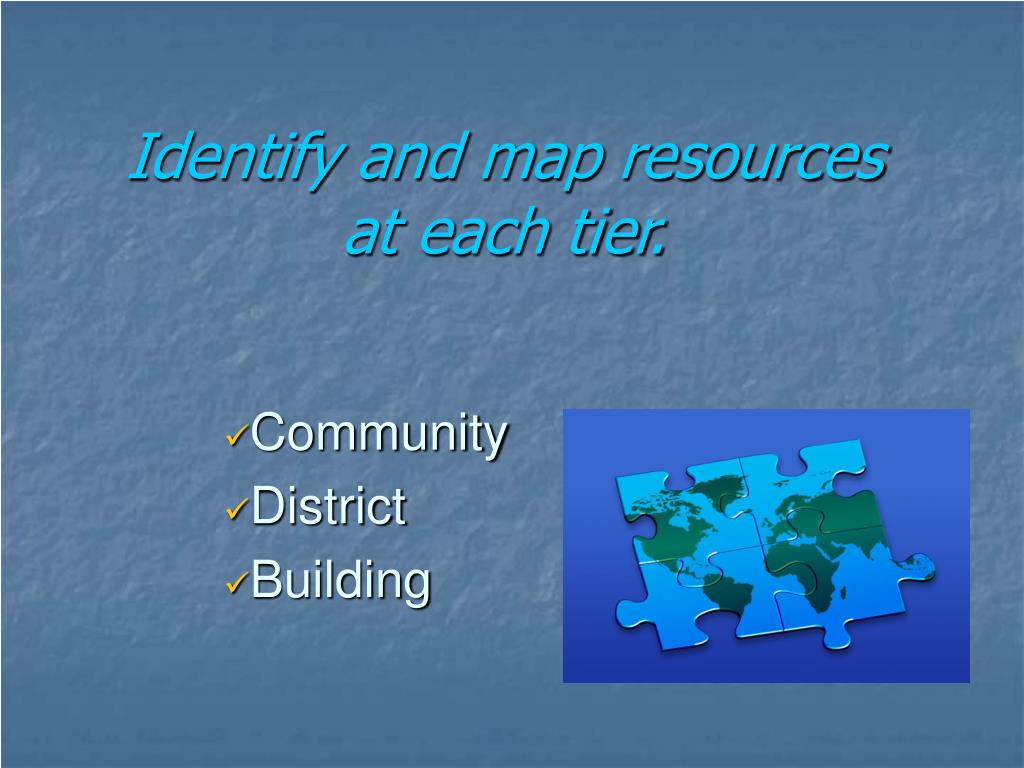 Identify and map resources at each tier.

✓Community
✓District
✓Building